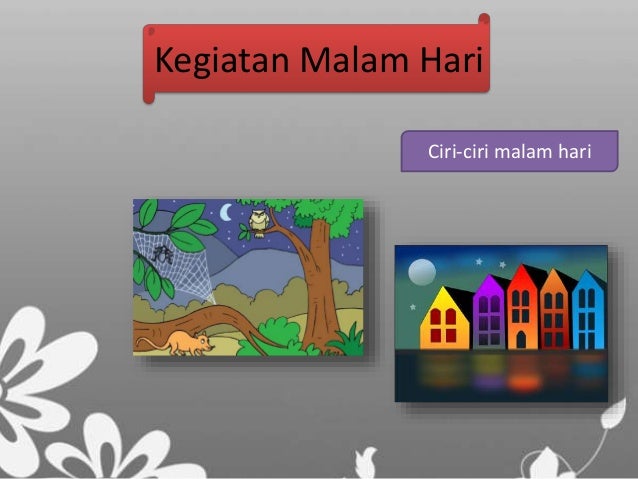 Kegiatan Malam Hari

Ciri-ciri malam hari